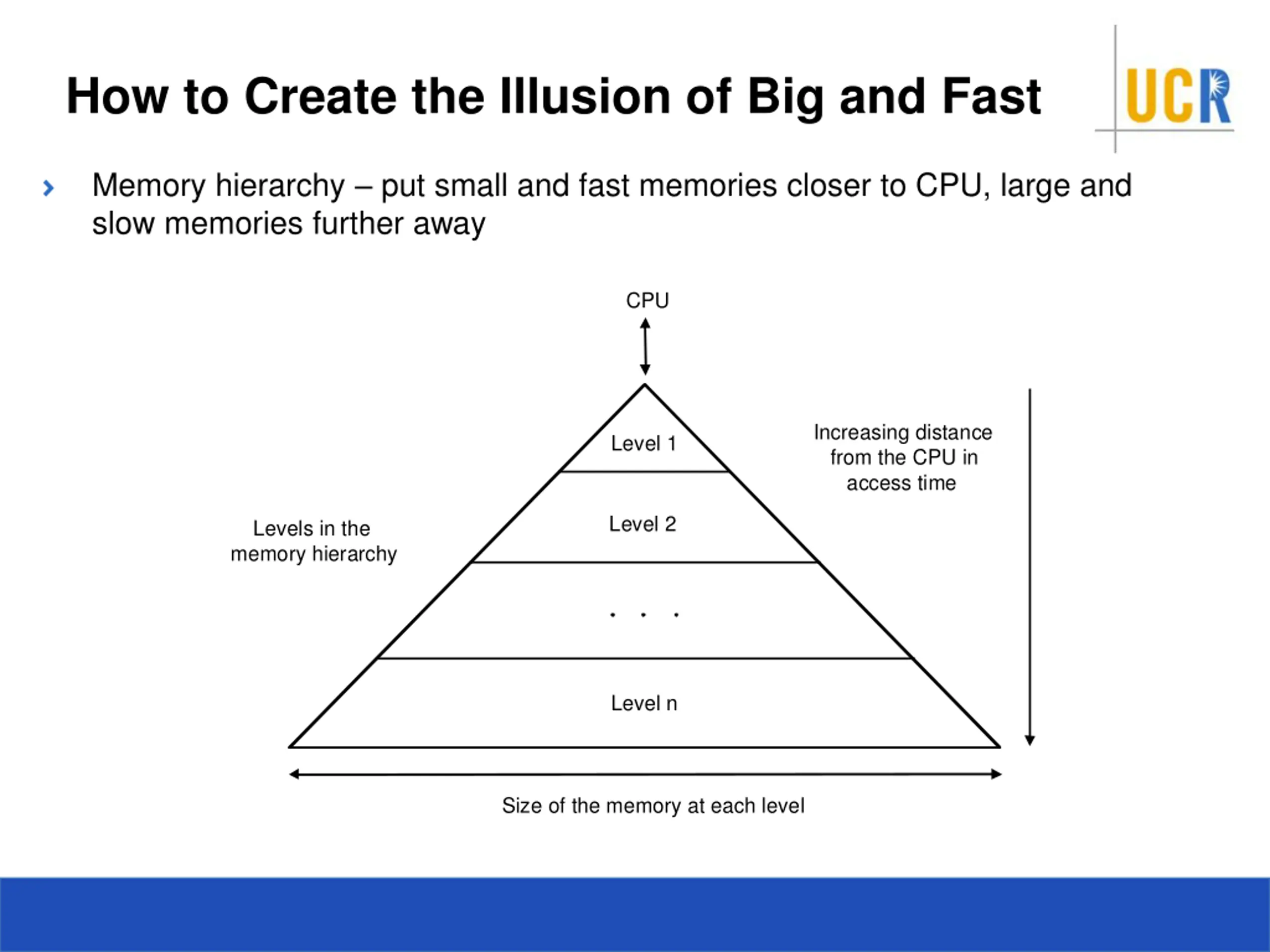 How to Create the Illusion of Big and Fast

UCR

› Memory hierarchy – put small and fast memories closer to CPU, large and slow memories further away

CPU

Level 1

Level 2

. . .

Level n

Levels in the memory hierarchy

Increasing distance from the CPU in access time

Size of the memory at each level